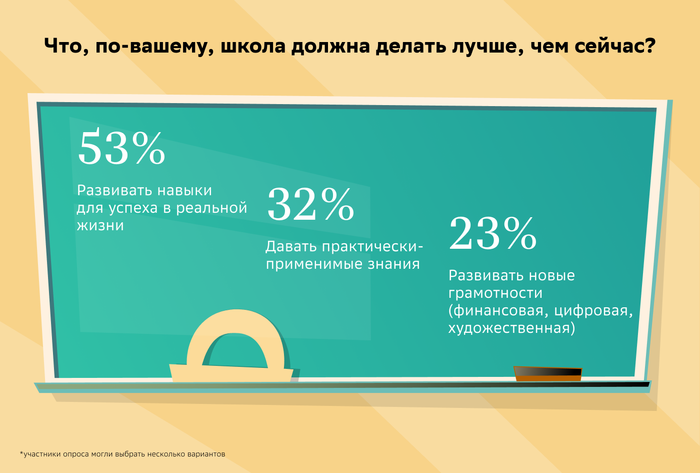 Что, по-вашему, школа должна делать лучше, чем сейчас?

53%
Развивать навыки для успеха в реальной жизни

32%
Давать практически-применимые знания

23%
Развивать новые грамотности (финансовая, цифровая, художественная)

*участники опроса могли выбрать несколько вариантов